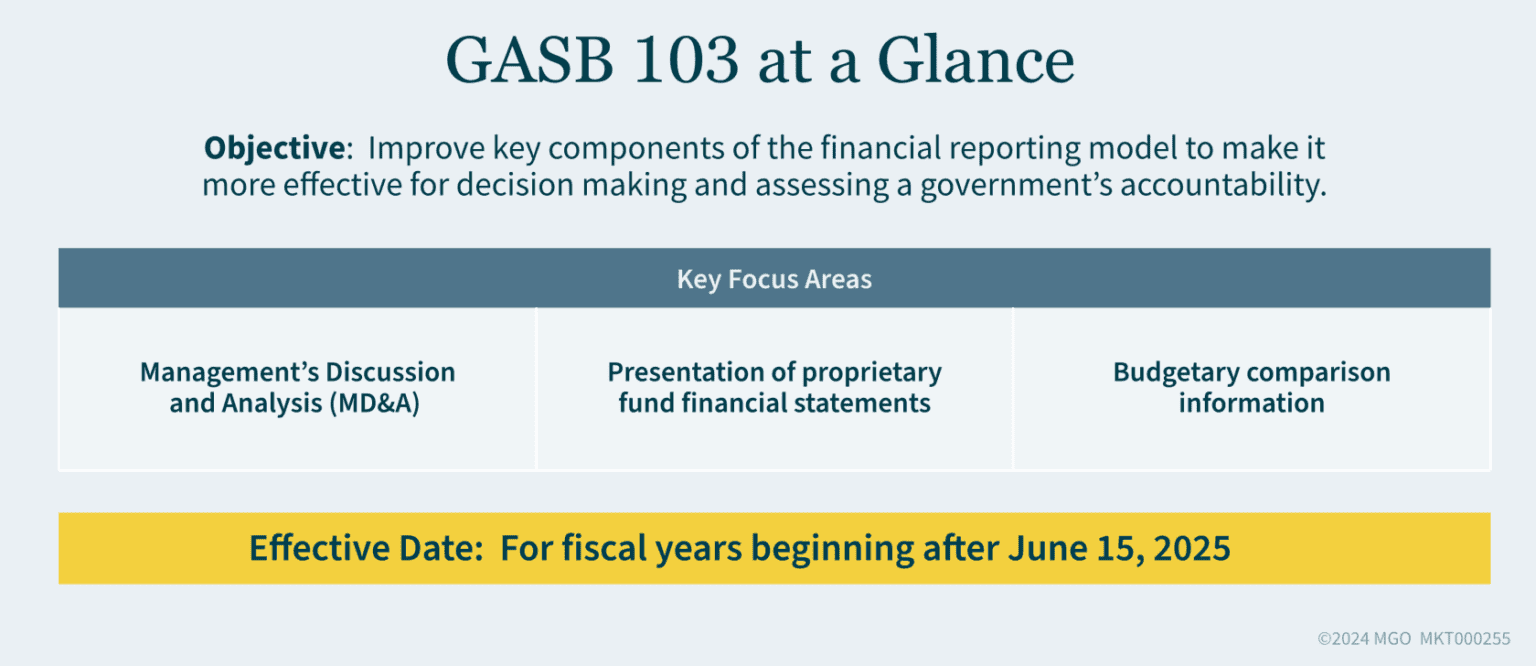 GASB 103 at a Glance

**Objective**: Improve key components of the financial reporting model to make it more effective for decision making and assessing a government's accountability.

| Key Focus Areas | | |
|---|---|---|
| Management's Discussion and Analysis (MD&A) | Presentation of proprietary fund financial statements | Budgetary comparison information |

Effective Date: For fiscal years beginning after June 15, 2025

©2024 MGO MKT000255